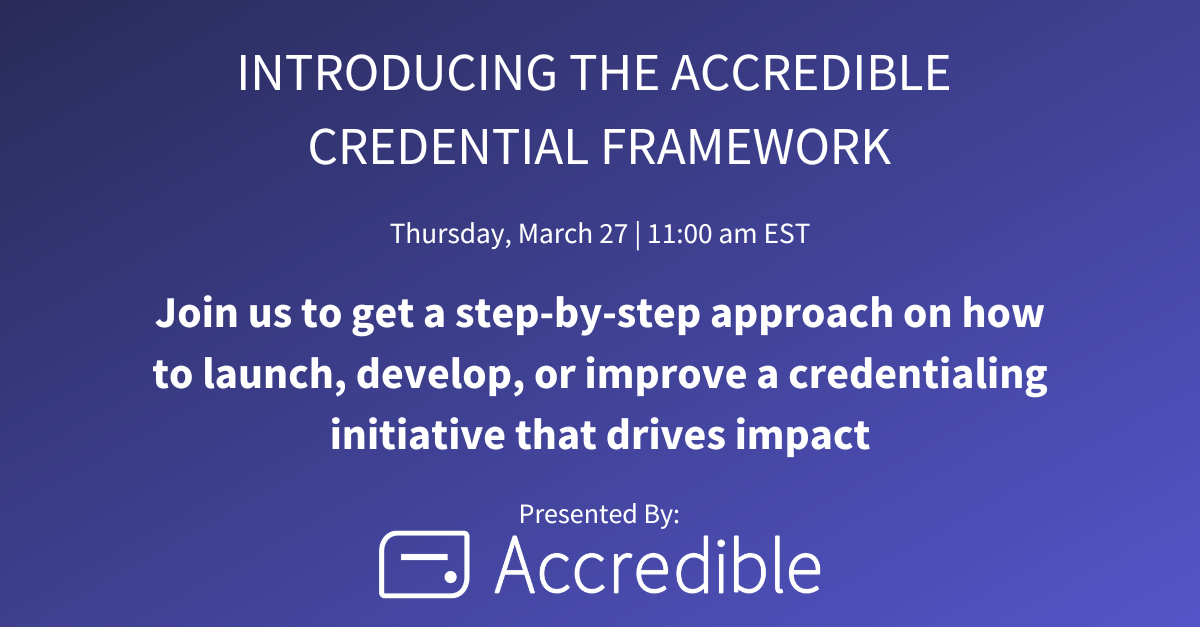 INTRODUCING THE ACCREDIBLE CREDENTIAL FRAMEWORK

Thursday, March 27 | 11:00 am EST

Join us to get a step-by-step approach on how to launch, develop, or improve a credentialing initiative that drives impact

Presented By:

Accredible